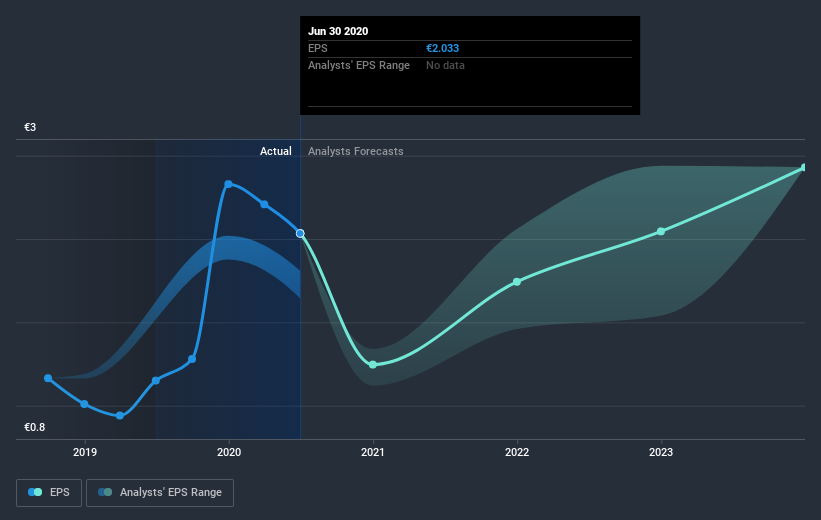 Jun 30 2020
EPS €2.033
Analysts' EPS Range No data

€3
Actual Analysts Forecasts
€0.8
2019 2020 2021 2022 2023

EPS Analysts' EPS Range